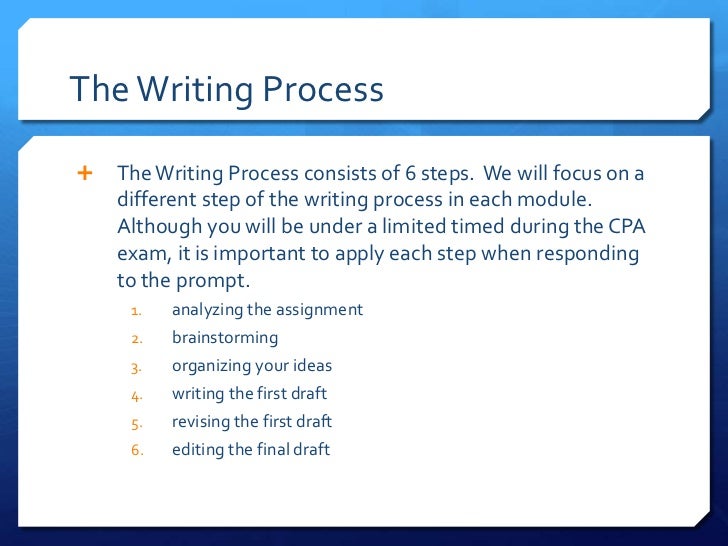 The Writing Process

+ The Writing Process consists of 6 steps. We will focus on a different step of the writing process in each module. Although you will be under a limited timed during the CPA exam, it is important to apply each step when responding to the prompt.

1. analyzing the assignment
2. brainstorming
3. organizing your ideas
4. writing the first draft
5. revising the first draft
6. editing the final draft